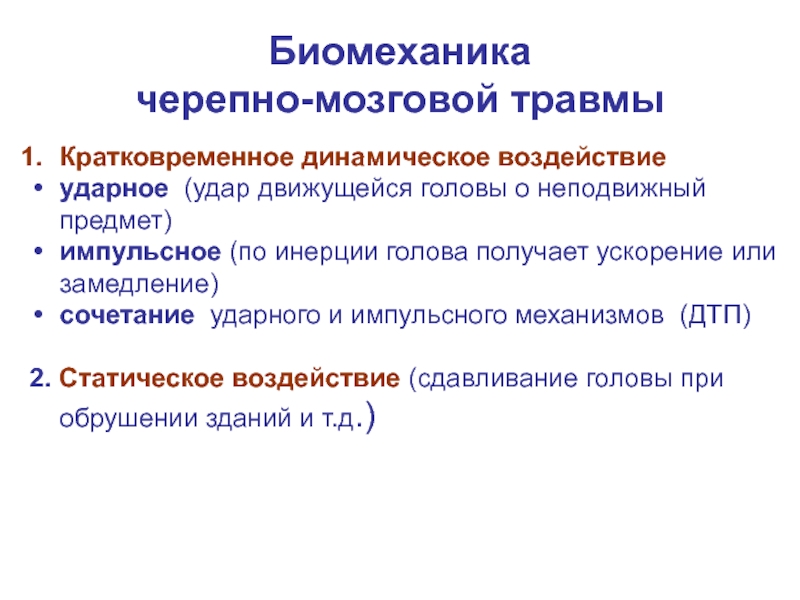 Биомеханика черепно-мозговой травмы

1. Кратковременное динамическое воздействие
• ударное (удар движущейся головы о неподвижный предмет)
• импульсное (по инерции голова получает ускорение или замедление)
• сочетание ударного и импульсного механизмов (ДТП)

2. Статическое воздействие (сдавливание головы при обрушении зданий и т.д.)